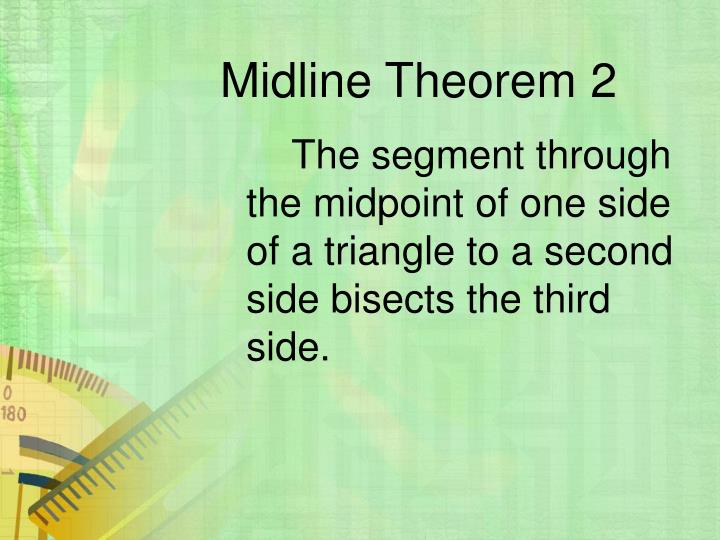 Midline Theorem 2

The segment through the midpoint of one side of a triangle to a second side bisects the third side.

0
180